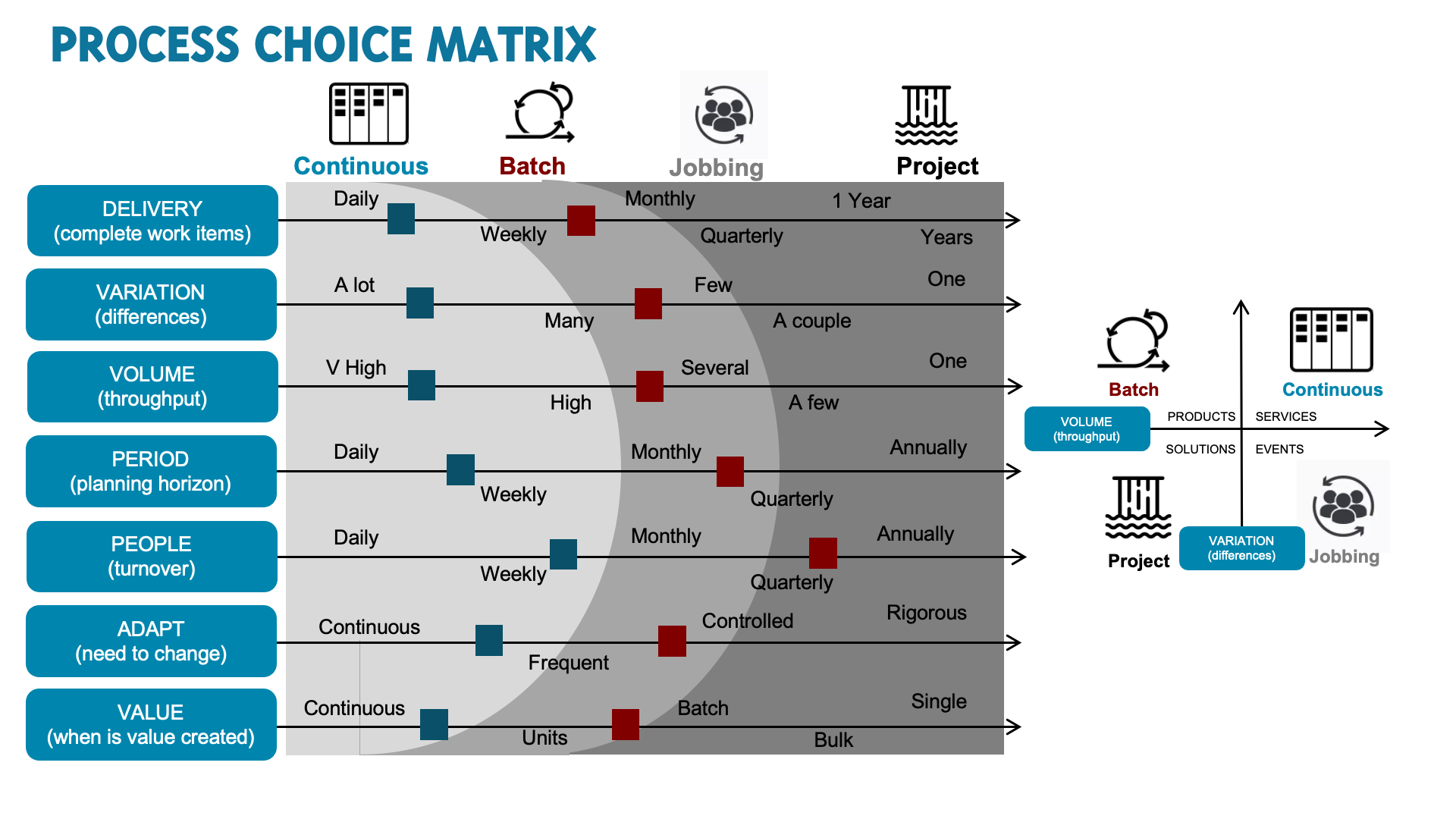 PROCESS CHOICE MATRIX

Continuous Batch Jobbing Project

DELIVERY (complete work items)
Daily Weekly Monthly Quarterly 1 Year Years

VARIATION (differences)
A lot Many Few A couple One

VOLUME (throughput)
V High High Several A few One

PERIOD (planning horizon)
Daily Weekly Monthly Quarterly Annually

PEOPLE (turnover)
Daily Weekly Monthly Quarterly Annually

ADAPT (need to change)
Continuous Frequent Controlled Rigorous

VALUE (when is value created)
Continuous Units Batch Bulk Single

Batch
Continuous
VOLUME (throughput)
PRODUCTS
SERVICES
SOLUTIONS
EVENTS
Project
VARIATION (differences)
Jobbing